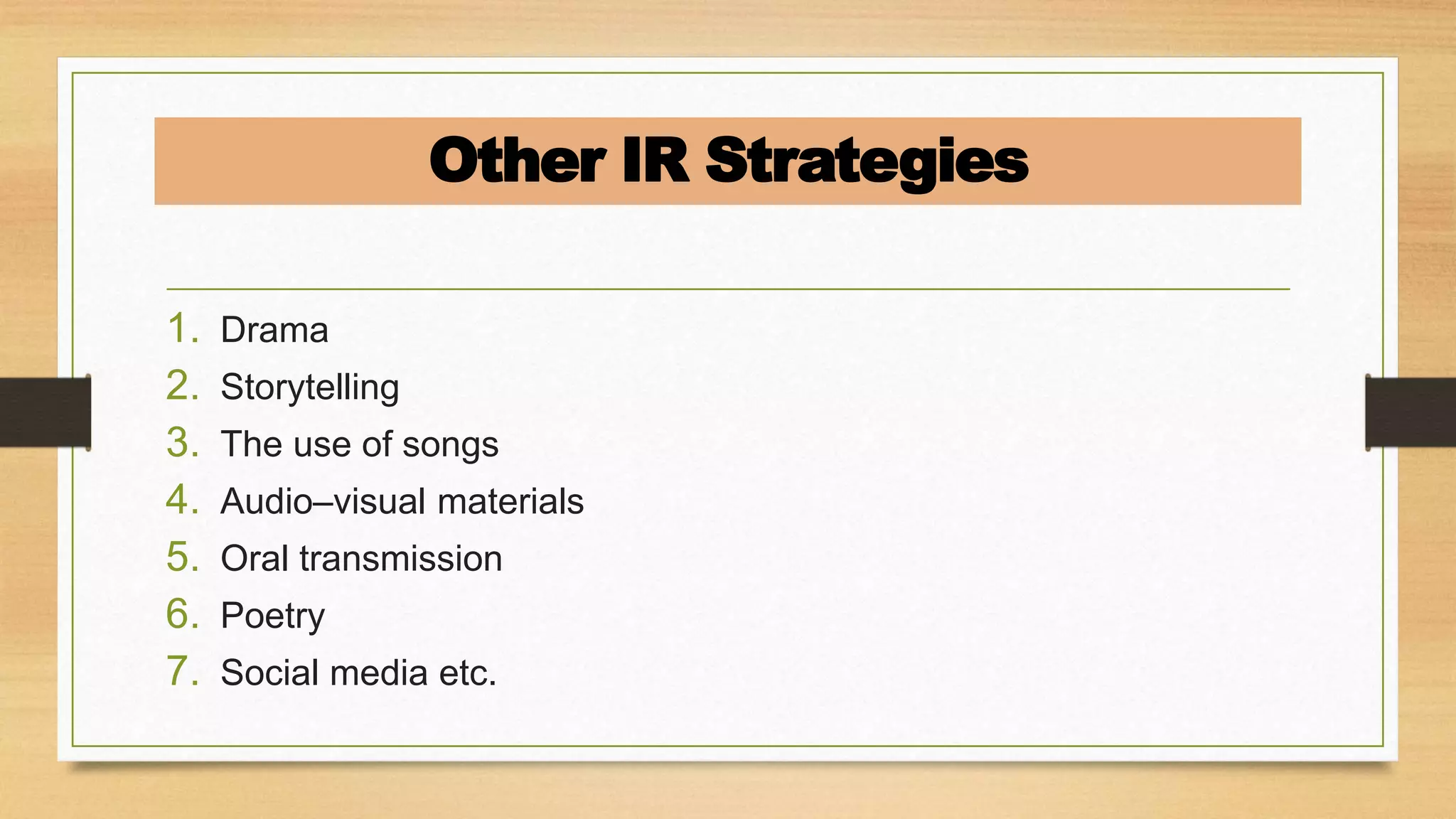 Other IR Strategies

1. Drama
2. Storytelling
3. The use of songs
4. Audio–visual materials
5. Oral transmission
6. Poetry
7. Social media etc.